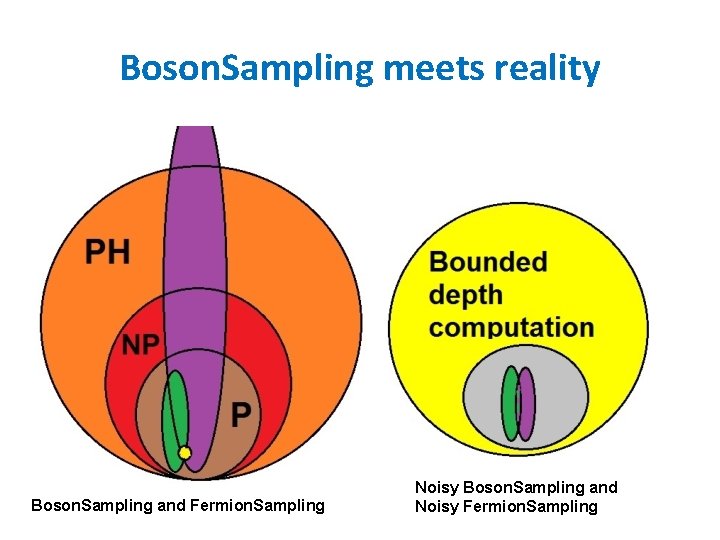 BosonSampling meets reality

PH

NP

P

BosonSampling and FermionSampling

Bounded depth computation

Noisy BosonSampling and Noisy FermionSampling